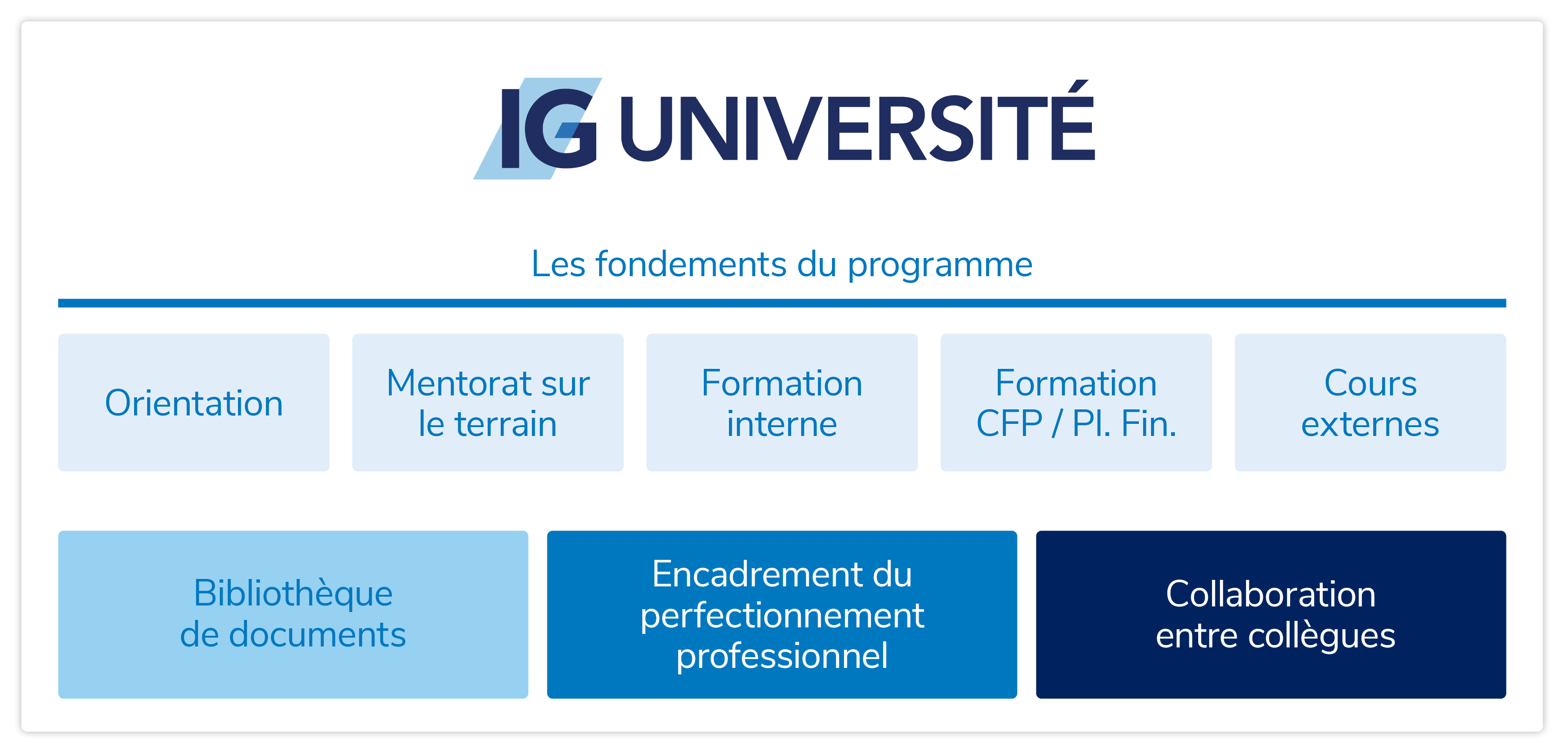 IG UNIVERSITÉ

Les fondements du programme

Orientation

Mentorat sur le terrain

Formation interne

Formation CFP / Pl. Fin.

Cours externes

Bibliothèque de documents

Encadrement du perfectionnement professionnel

Collaboration entre collègues